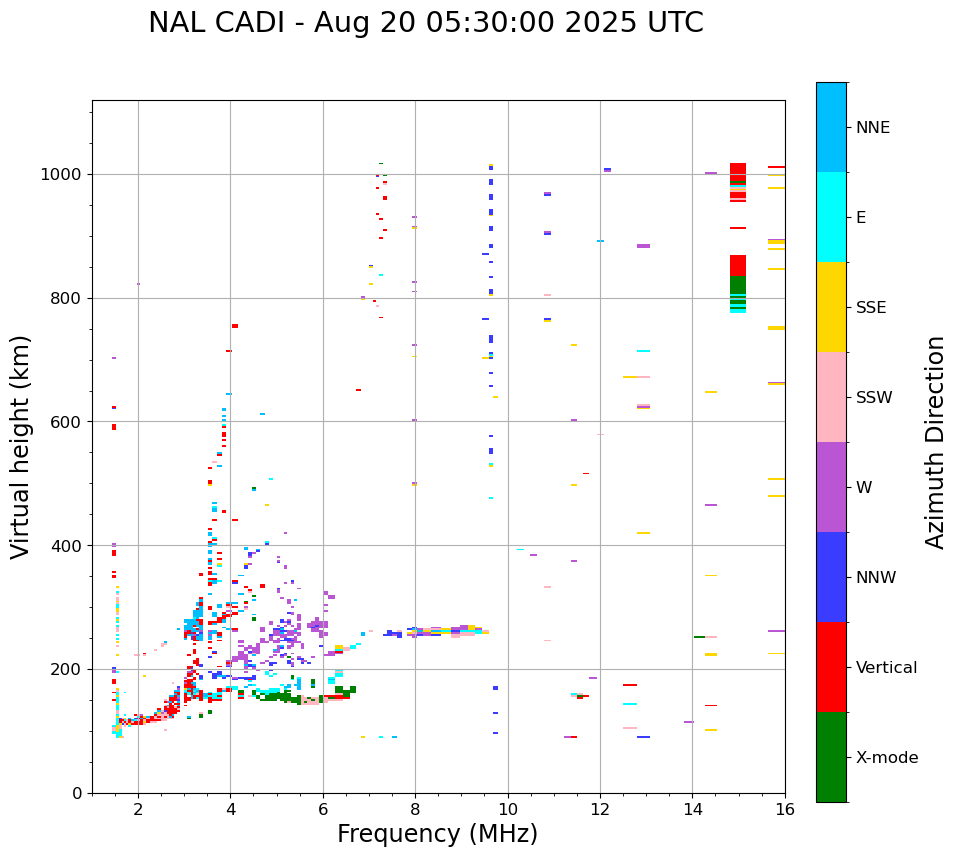 NAL CADI - Aug 20 05:30:00 2025 UTC

Virtual height (km)

1000
800
600
400
200
0

2
4
6
8
10
12
14
16

Frequency (MHz)

NNE
E
SSE
SSW
W
NNW
Vertical
X-mode

Azimuth Direction